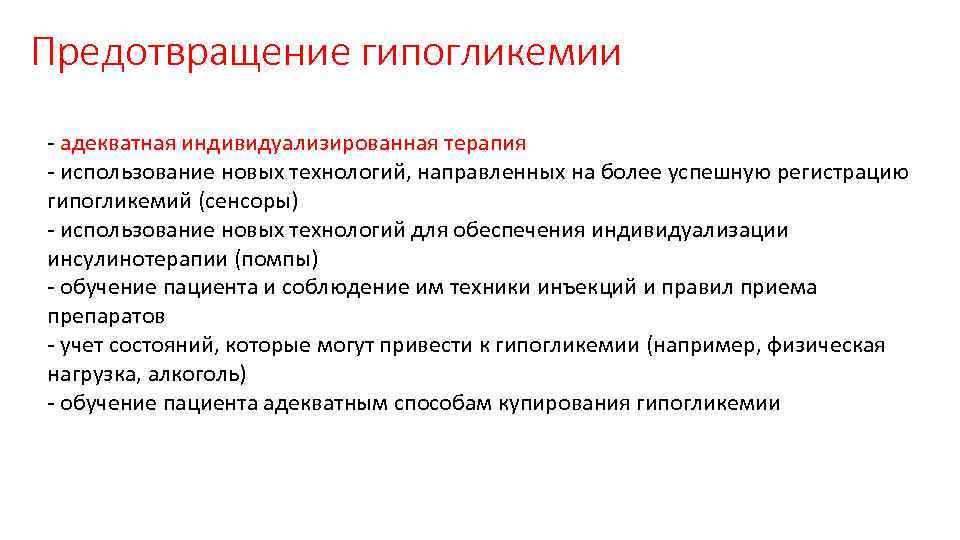 Предотвращение гипогликемии

- адекватная индивидуализированная терапия
- использование новых технологий, направленных на более успешную регистрацию гипогликемий (сенсоры)
- использование новых технологий для обеспечения индивидуализации инсулинотерапии (помпы)
- обучение пациента и соблюдение им техники инъекций и правил приема препаратов
- учет состояний, которые могут привести к гипогликемии (например, физическая нагрузка, алкоголь)
- обучение пациента адекватным способам купирования гипогликемии